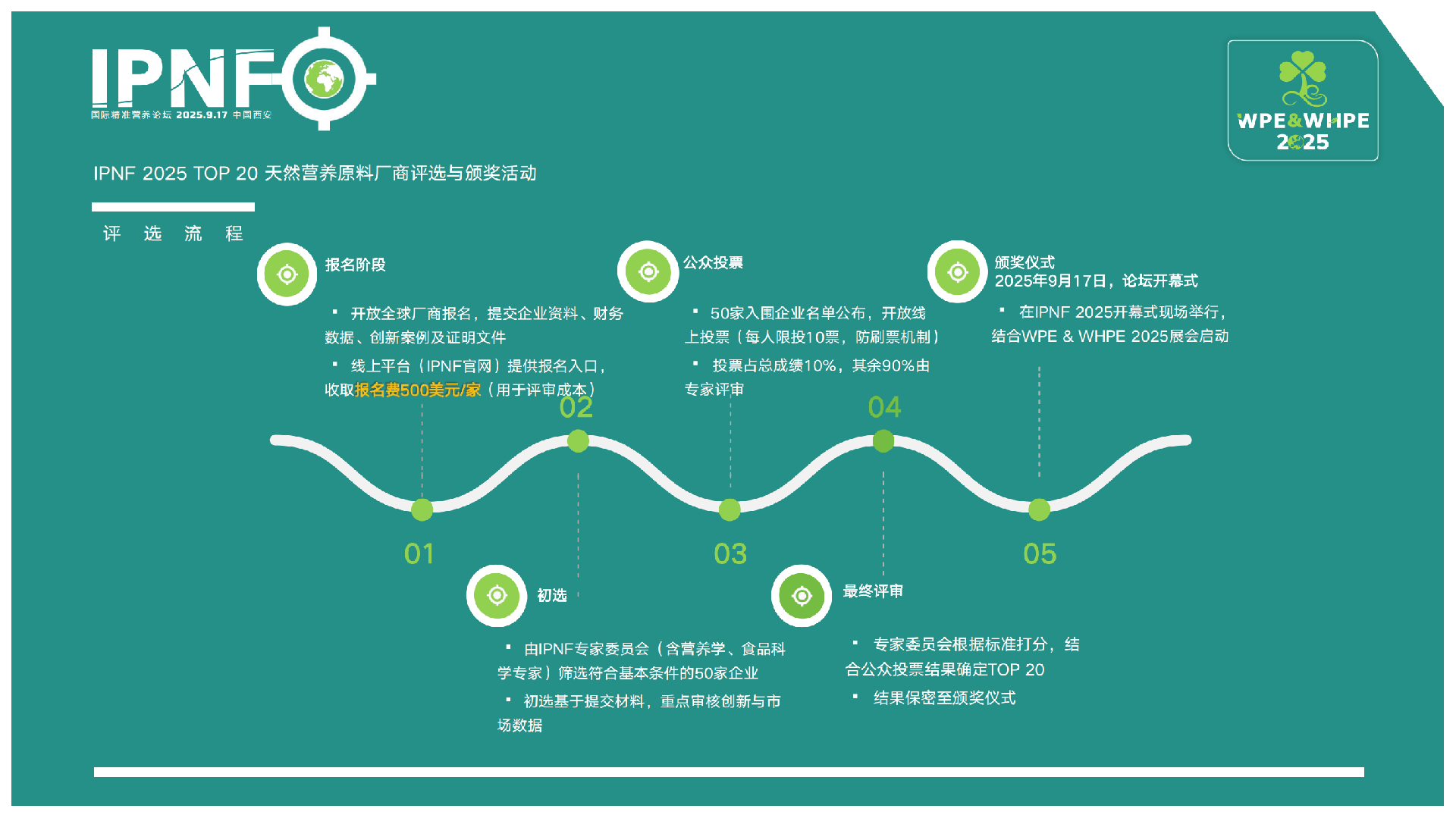 IPNF
国际精准营养论坛 2025.9.17 中国西安

WPE&WHPE 2025

IPNF 2025 TOP 20 天然营养原料厂商评选与颁奖活动

评 选 流 程

报名阶段

▪ 开放全球厂商报名，提交企业资料、财务数据、创新案例及证明文件

▪ 线上平台（IPNF官网）提供报名入口，收取报名费500美元/家（用于评审成本）

公众投票

▪ 50家入围企业名单公布，开放线上投票（每人限投10票，防刷票机制）

▪ 投票占总成绩10%，其余90%由专家评审

颁奖仪式
2025年9月17日，论坛开幕式

▪ 在IPNF 2025开幕式现场举行，结合WPE & WHPE 2025展会启动

02

04

01

03

05

初选

▪ 由IPNF专家委员会（含营养学、食品科学专家）筛选符合基本条件的50家企业

▪ 初选基于提交材料，重点审核创新与市场数据

最终评审

▪ 专家委员会根据标准打分，结合公众投票结果确定TOP 20

▪ 结果保密至颁奖仪式